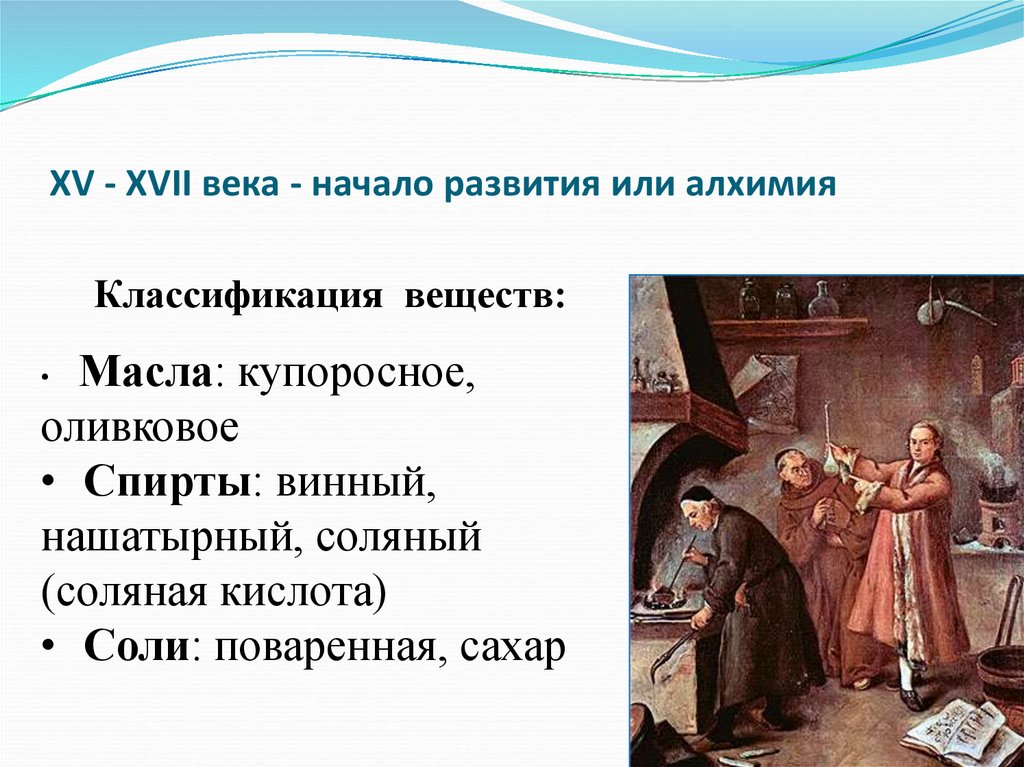 XV - XVII века - начало развития или алхимия

Классификация веществ:

• Масла: купоросное, оливковое
• Спирты: винный, нашатырный, соляный (соляная кислота)
• Соли: поваренная, сахар